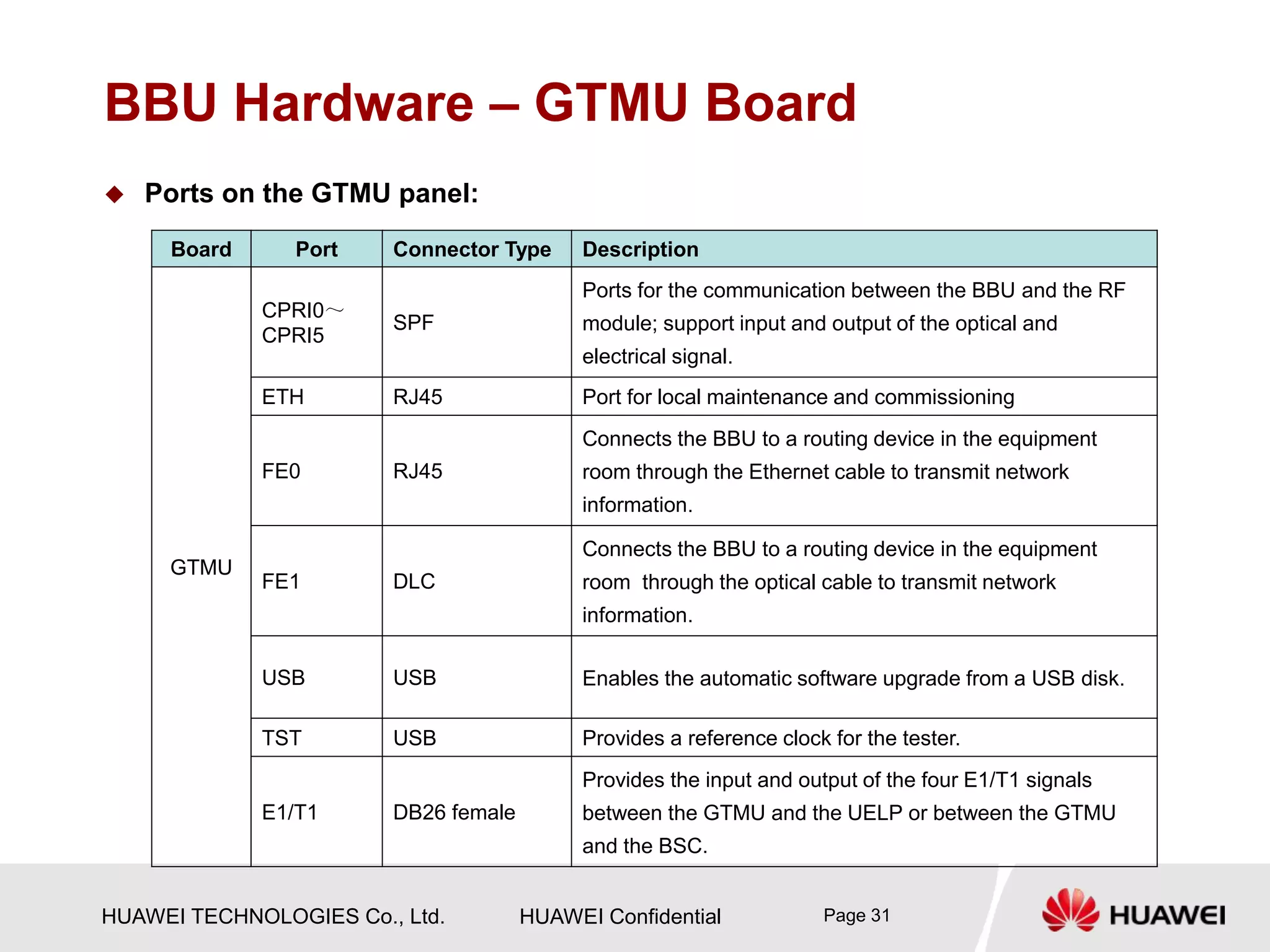 BBU Hardware – GTMU Board

◆ Ports on the GTMU panel:

| Board | Port | Connector Type | Description |
|---|---|---|---|
| GTMU | CPRI0～CPRI5 | SPF | Ports for the communication between the BBU and the RF module; support input and output of the optical and electrical signal. |
| | ETH | RJ45 | Port for local maintenance and commissioning |
| | FE0 | RJ45 | Connects the BBU to a routing device in the equipment room through the Ethernet cable to transmit network information. |
| | FE1 | DLC | Connects the BBU to a routing device in the equipment room through the optical cable to transmit network information. |
| | USB | USB | Enables the automatic software upgrade from a USB disk. |
| | TST | USB | Provides a reference clock for the tester. |
| | E1/T1 | DB26 female | Provides the input and output of the four E1/T1 signals between the GTMU and the UELP or between the GTMU and the BSC. |

HUAWEI TECHNOLOGIES Co., Ltd. HUAWEI Confidential Page 31 HUAWEI